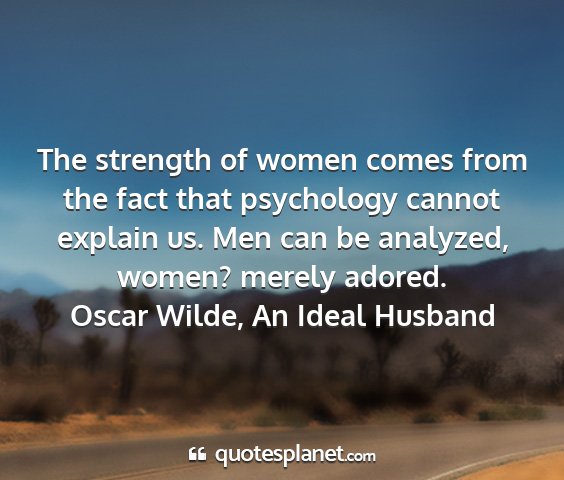 The strength of women comes from the fact that psychology cannot explain us. Men can be analyzed, women? merely adored.
Oscar Wilde, An Ideal Husband

quotesplanet.com